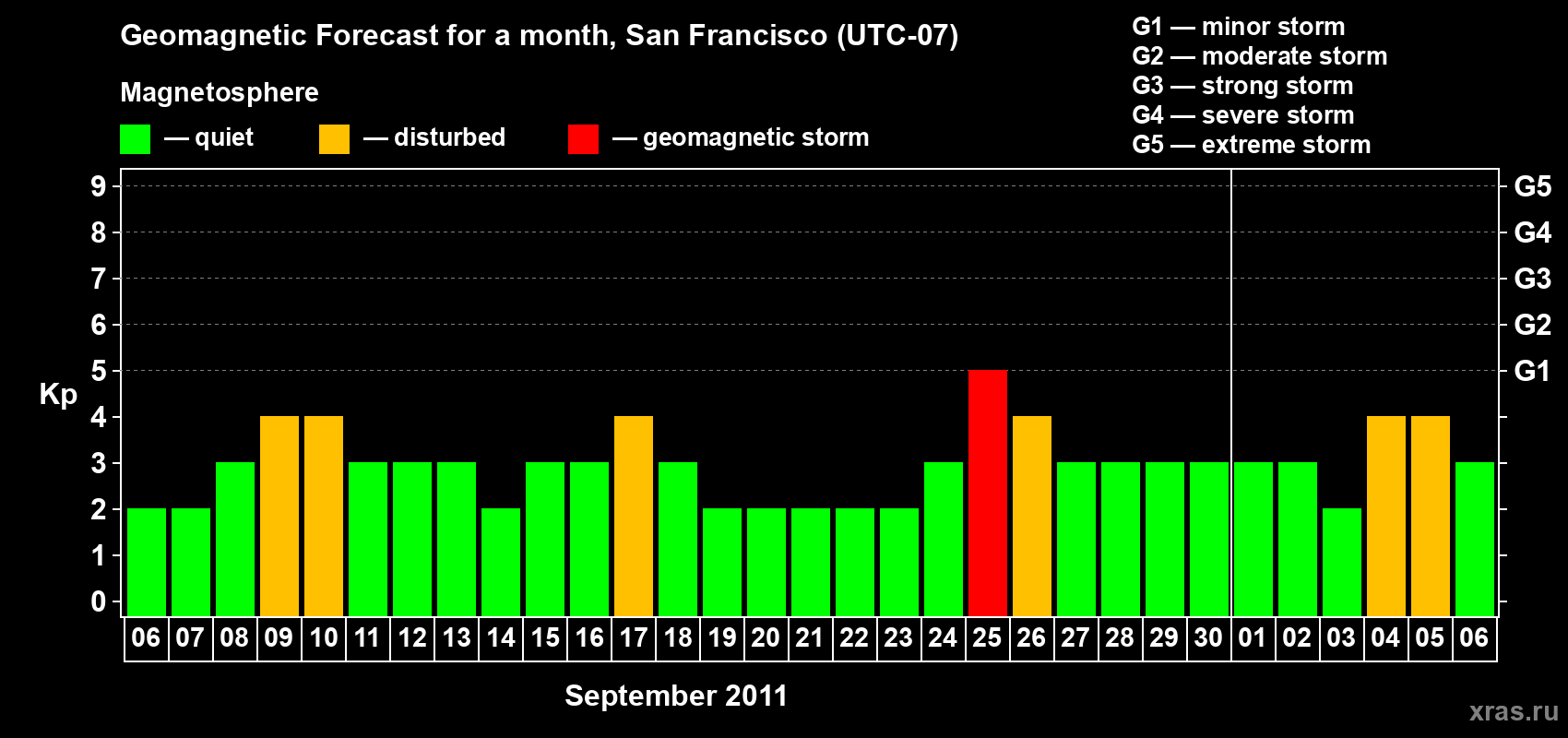 Geomagnetic Forecast for a month, San Francisco (UTC-07)

Magnetosphere

— quiet — disturbed — geomagnetic storm

G1 — minor storm
G2 — moderate storm
G3 — strong storm
G4 — severe storm
G5 — extreme storm

Kp

9 8 7 6 5 4 3 2 1 0

G5 G4 G3 G2 G1

06 07 08 09 10 11 12 13 14 15 16 17 18 19 20 21 22 23 24 25 26 27 28 29 30 01 02 03 04 05 06

September 2011

xras.ru